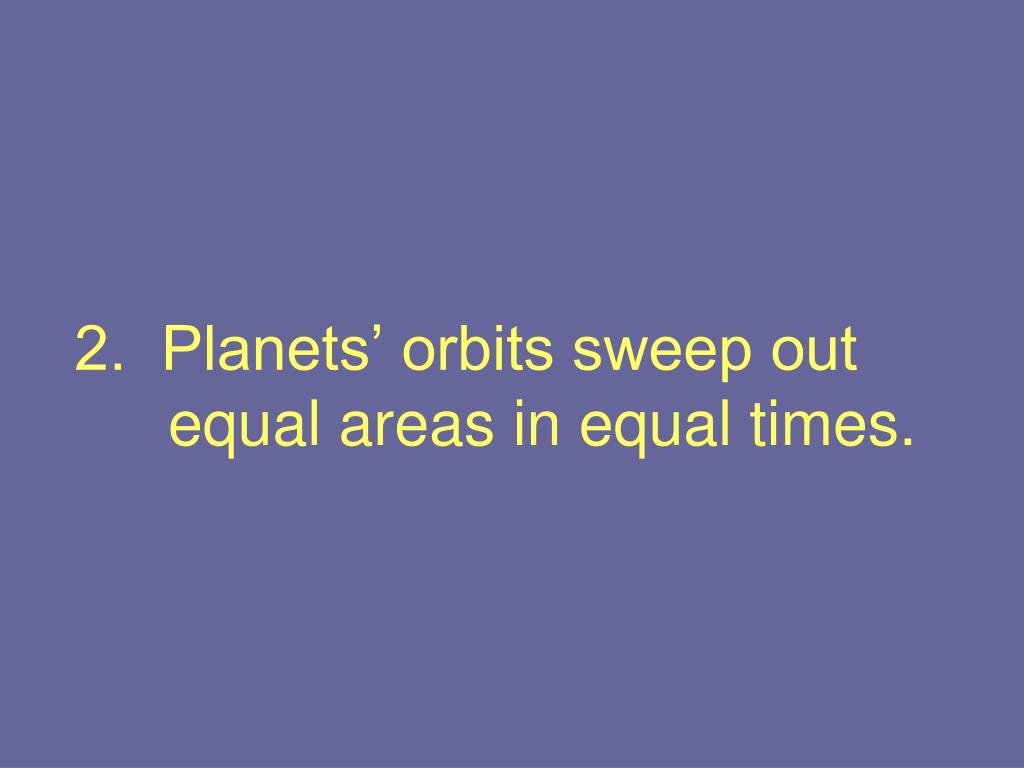 2. Planets’ orbits sweep out equal areas in equal times.